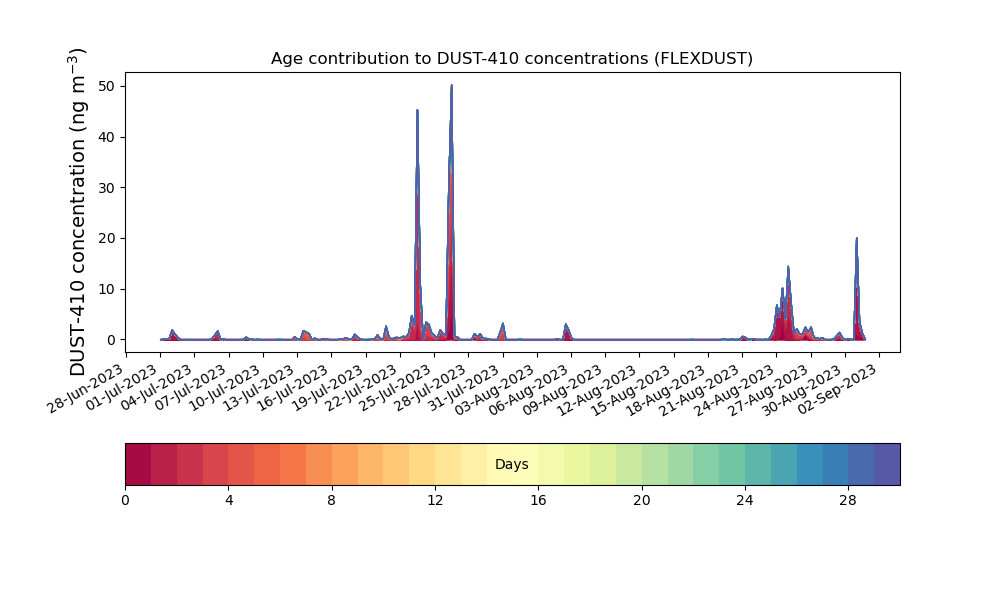 Age contribution to DUST-410 concentrations (FLEXDUST)

DUST-410 concentration (ng $m^{-3}$)

50
40
30
20
10
0

28-Jun-2023
01-Jul-2023
04-Jul-2023
07-Jul-2023
10-Jul-2023
13-Jul-2023
16-Jul-2023
19-Jul-2023
22-Jul-2023
25-Jul-2023
28-Jul-2023
31-Jul-2023
03-Aug-2023
06-Aug-2023
09-Aug-2023
12-Aug-2023
15-Aug-2023
18-Aug-2023
21-Aug-2023
24-Aug-2023
27-Aug-2023
30-Aug-2023
02-Sep-2023

Days

0
4
8
12
16
20
24
28